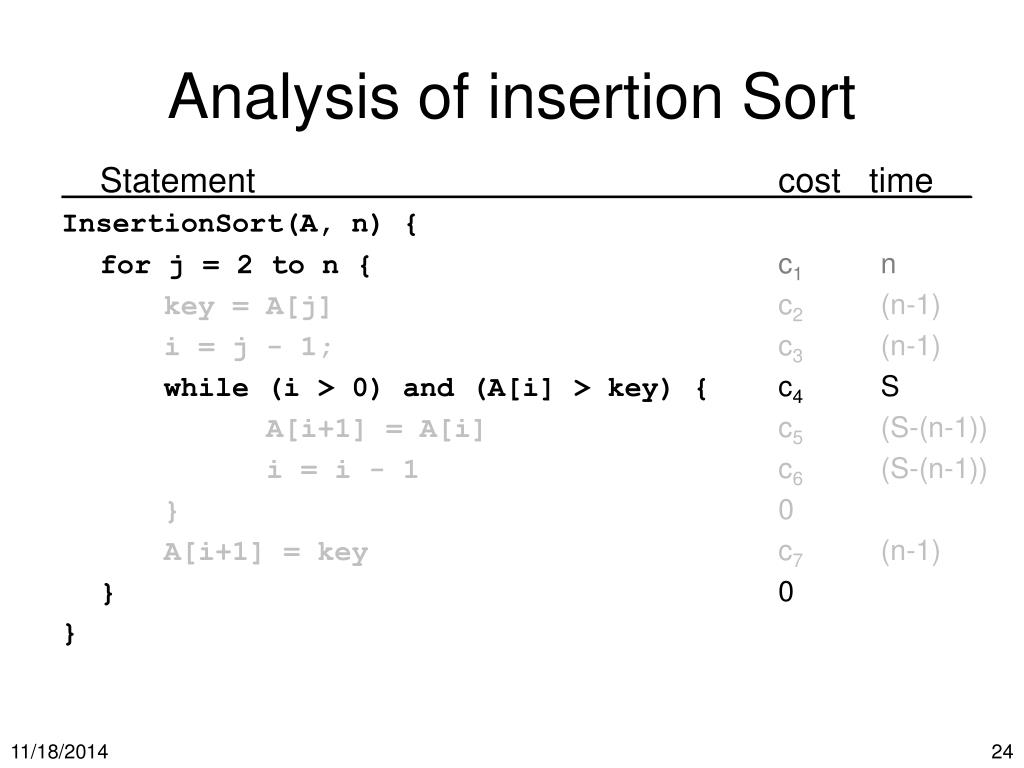 Analysis of insertion Sort

| Statement | cost | time |
|---|---|---|
| InsertionSort(A, n) { | | |
| for j = 2 to n { | $c_1$ | n |
| key = A[j] | $c_2$ | (n-1) |
| i = j - 1; | $c_3$ | (n-1) |
| while (i > 0) and (A[i] > key) { | $c_4$ | S |
| A[i+1] = A[i] | $c_5$ | (S-(n-1)) |
| i = i - 1 | $c_6$ | (S-(n-1)) |
| } | 0 | |
| A[i+1] = key | $c_7$ | (n-1) |
| } | 0 | |
| } | | |

11/18/2014

24